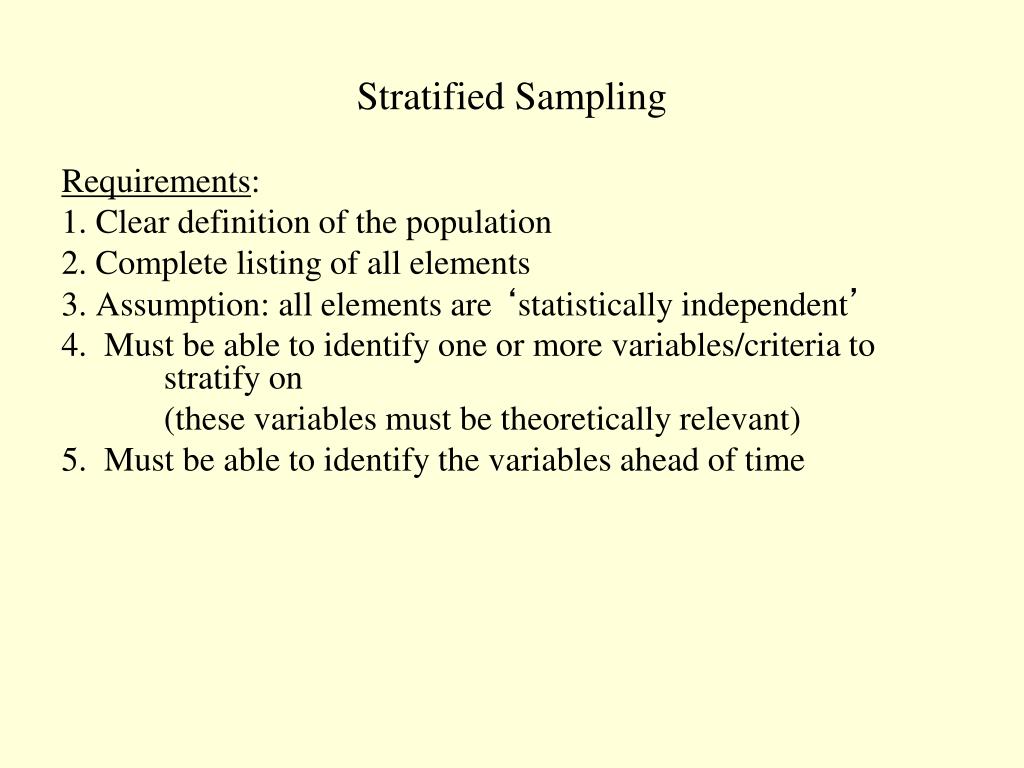 Stratified Sampling

Requirements:
1. Clear definition of the population
2. Complete listing of all elements
3. Assumption: all elements are ‘statistically independent’
4. Must be able to identify one or more variables/criteria to stratify on
(these variables must be theoretically relevant)
5. Must be able to identify the variables ahead of time